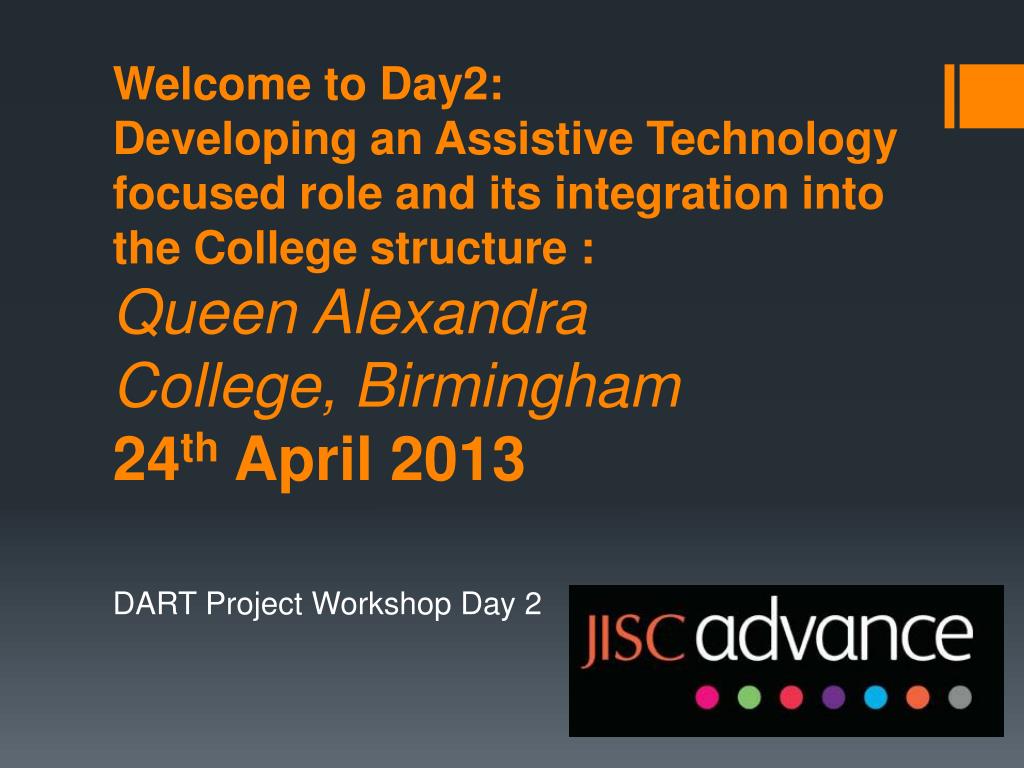 Welcome to Day2:
Developing an Assistive Technology focused role and its integration into the College structure :
Queen Alexandra College, Birmingham
24$^{th}$ April 2013

DART Project Workshop Day 2

JISC advance